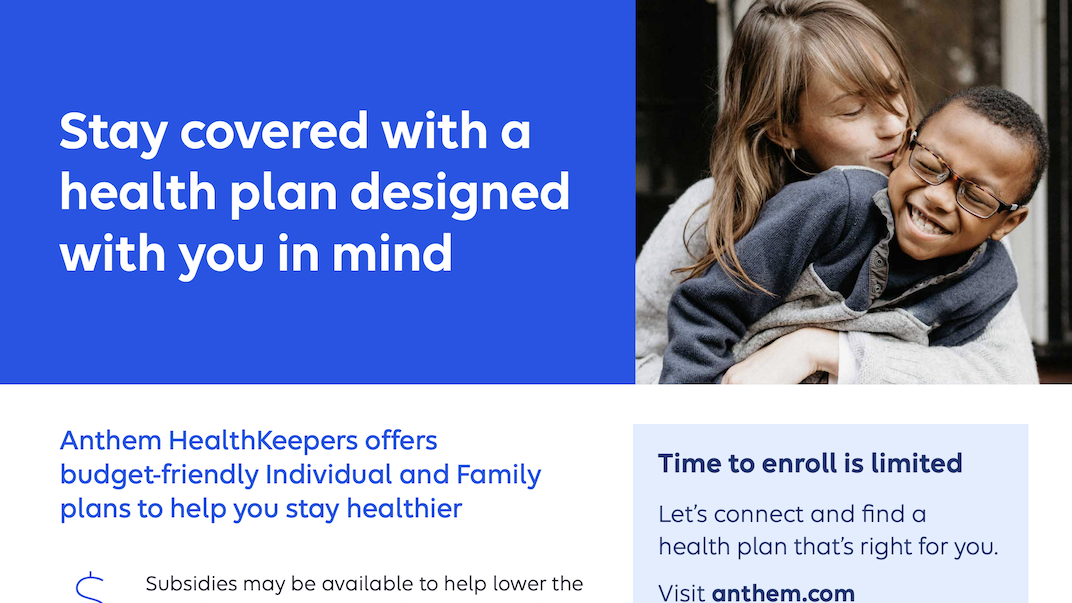 Stay covered with a health plan designed with you in mind

Anthem HealthKeepers offers budget-friendly Individual and Family plans to help you stay healthier

Subsidies may be available to help lower the

Time to enroll is limited

Let's connect and find a health plan that's right for you.

Visit anthem.com